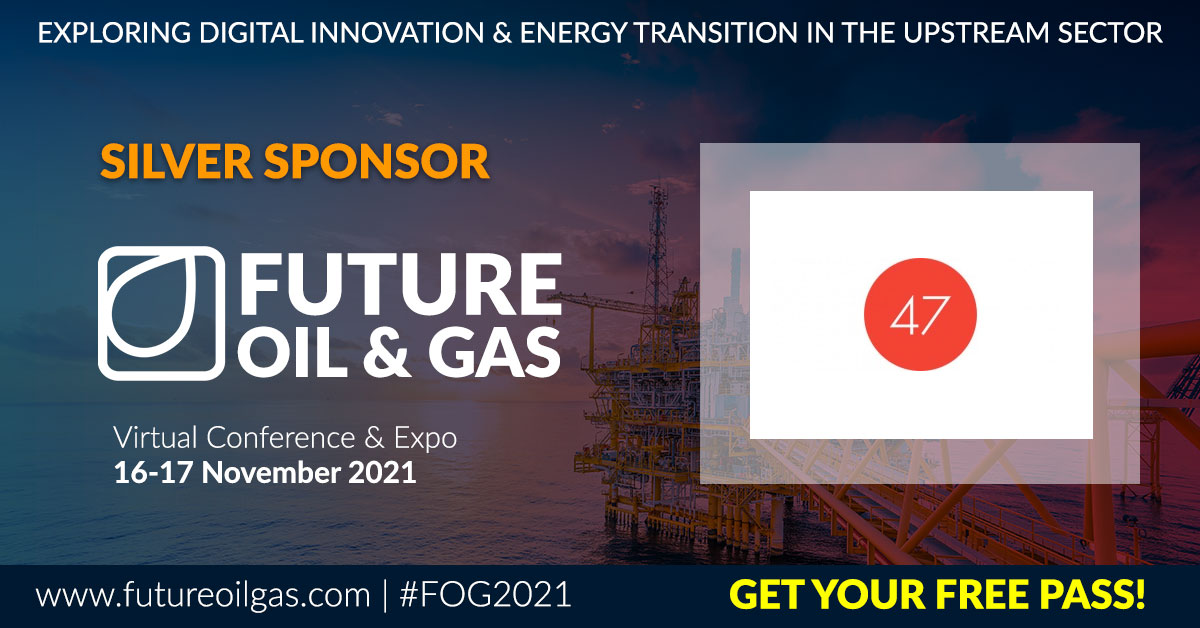 EXPLORING DIGITAL INNOVATION & ENERGY TRANSITION IN THE UPSTREAM SECTOR

SILVER SPONSOR

FUTURE OIL & GAS

Virtual Conference & Expo
16-17 November 2021

47

www.futureoilgas.com | #FOG2021

GET YOUR FREE PASS!